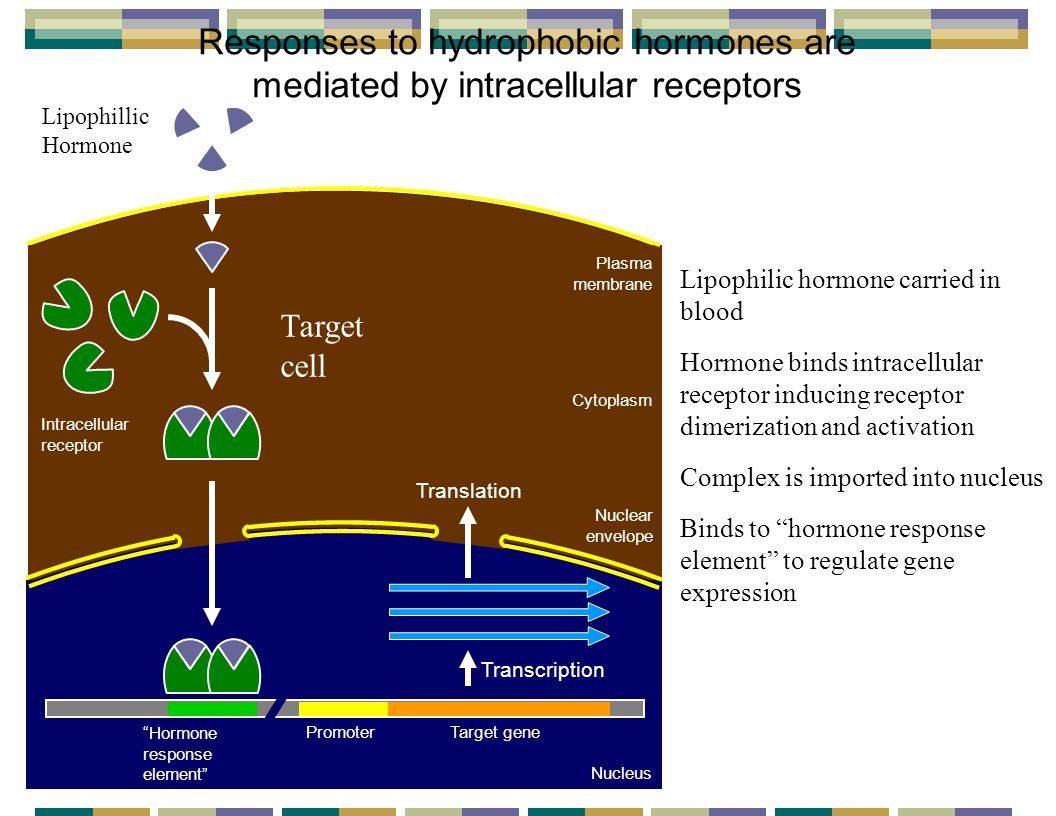 Responses to hydrophobic hormones are mediated by intracellular receptors

Lipophillic Hormone

Plasma membrane

Target cell

Cytoplasm

Intracellular receptor

Translation

Nuclear envelope

Transcription

"Hormone response element"

Promoter

Target gene

Nucleus

Lipophilic hormone carried in blood

Hormone binds intracellular receptor inducing receptor dimerization and activation

Complex is imported into nucleus

Binds to "hormone response element" to regulate gene expression